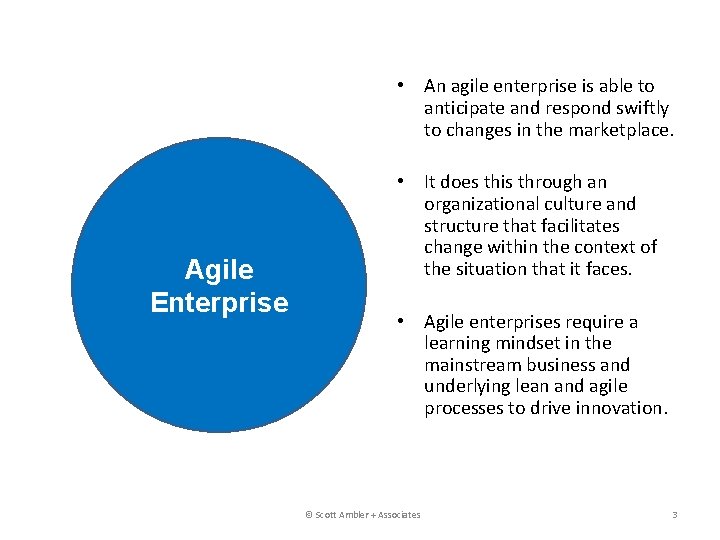 Agile Enterprise

• An agile enterprise is able to anticipate and respond swiftly to changes in the marketplace.

• It does this through an organizational culture and structure that facilitates change within the context of the situation that it faces.

• Agile enterprises require a learning mindset in the mainstream business and underlying lean and agile processes to drive innovation.

© Scott Ambler + Associates

3